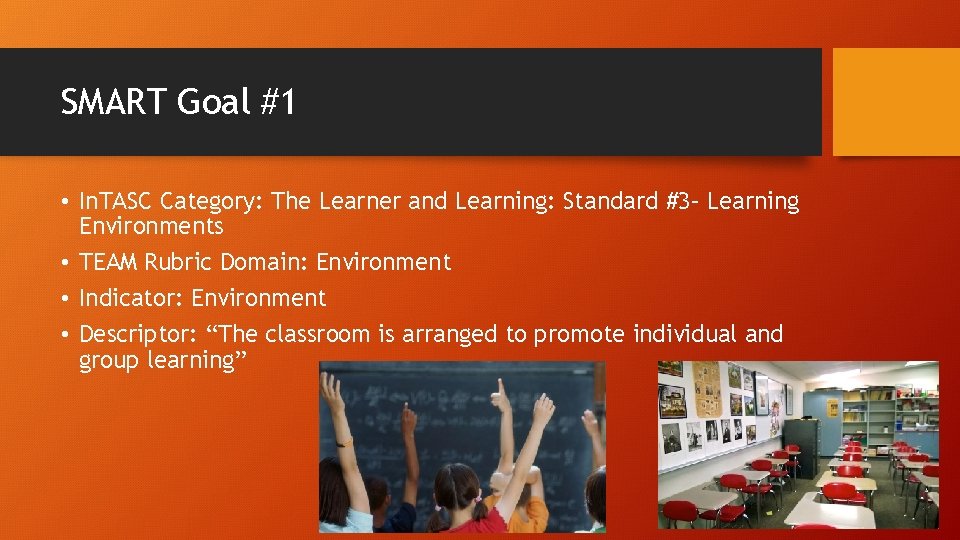 SMART Goal #1

• InTASC Category: The Learner and Learning: Standard #3- Learning Environments
• TEAM Rubric Domain: Environment
• Indicator: Environment
• Descriptor: “The classroom is arranged to promote individual and group learning”